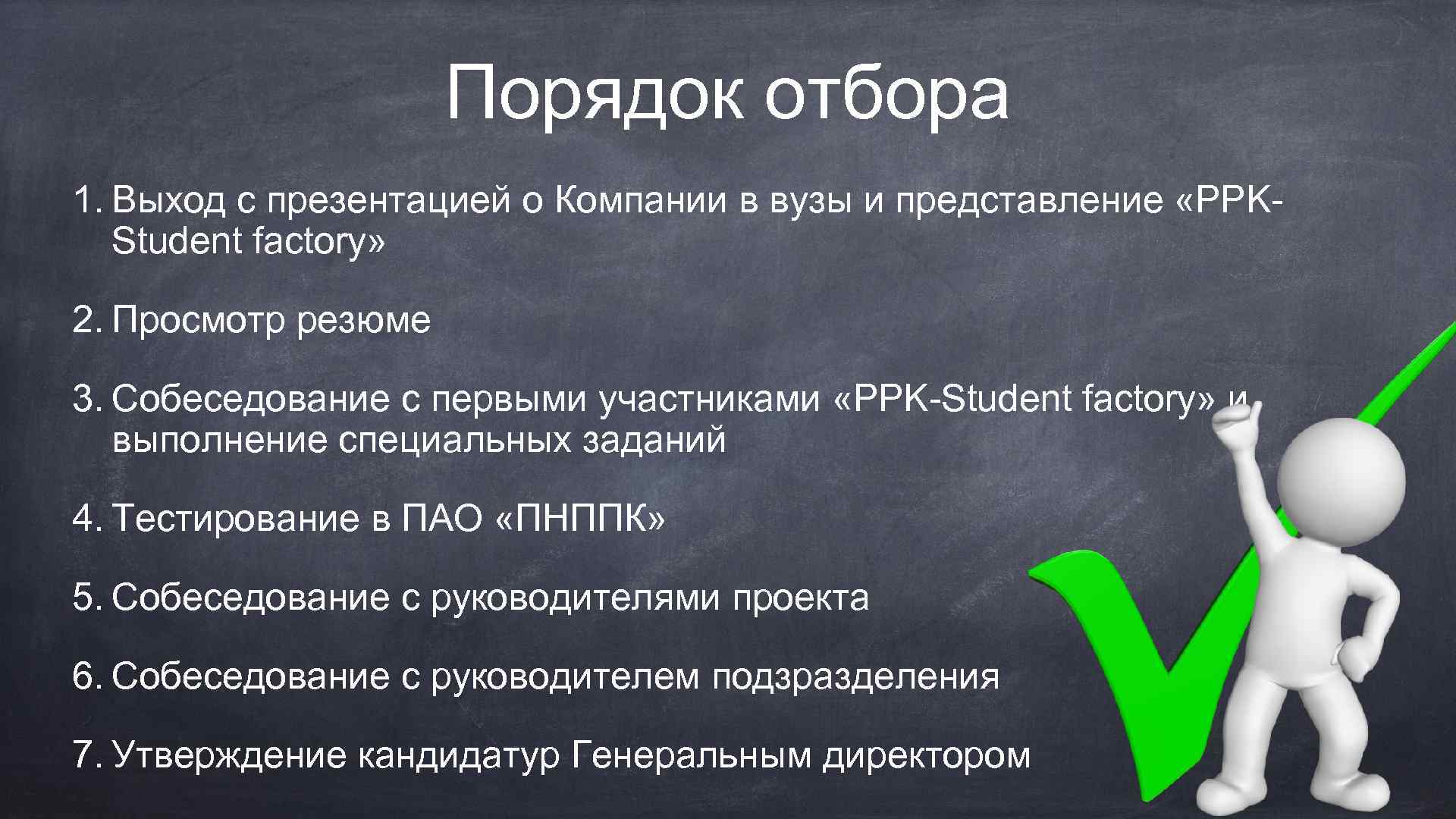 Порядок отбора

1. Выход с презентацией о Компании в вузы и представление «PPK-Student factory»

2. Просмотр резюме

3. Собеседование с первыми участниками «PPK-Student factory» и выполнение специальных заданий

4. Тестирование в ПАО «ПНППК»

5. Собеседование с руководителями проекта

6. Собеседование с руководителем подзразделения

7. Утверждение кандидатур Генеральным директором